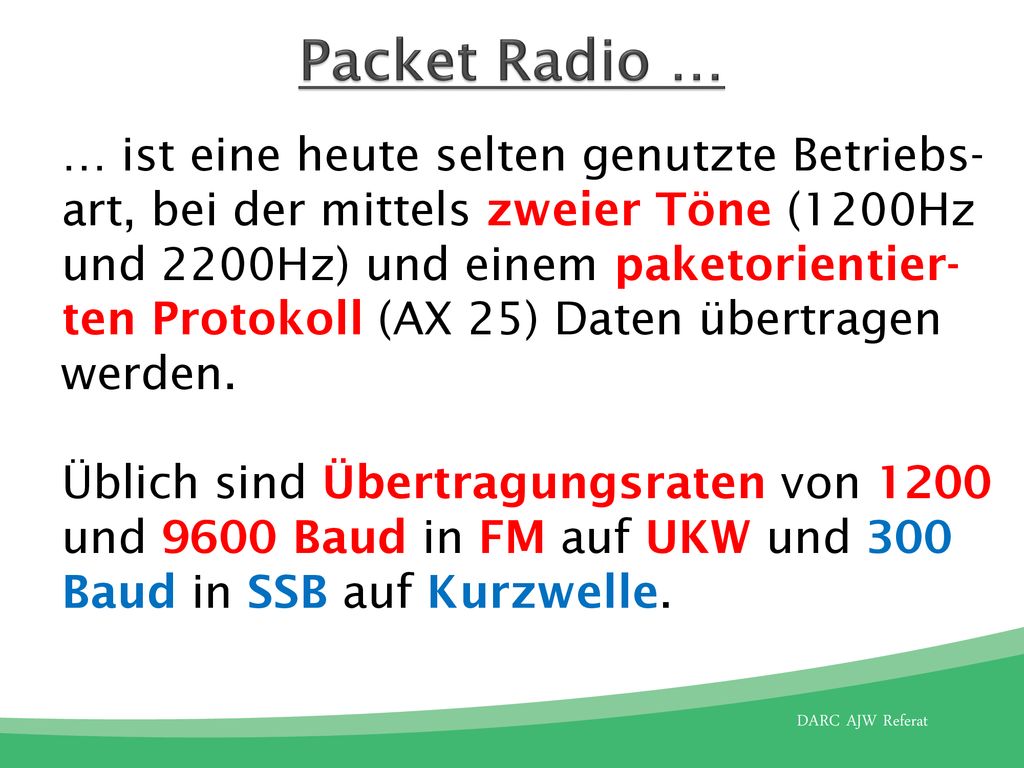 Packet Radio …

… ist eine heute selten genutzte Betriebsart, bei der mittels zweier Töne (1200Hz und 2200Hz) und einem paketorientierten Protokoll (AX 25) Daten übertragen werden.

Üblich sind Übertragungsraten von 1200 und 9600 Baud in FM auf UKW und 300 Baud in SSB auf Kurzwelle.

DARC AJW Referat